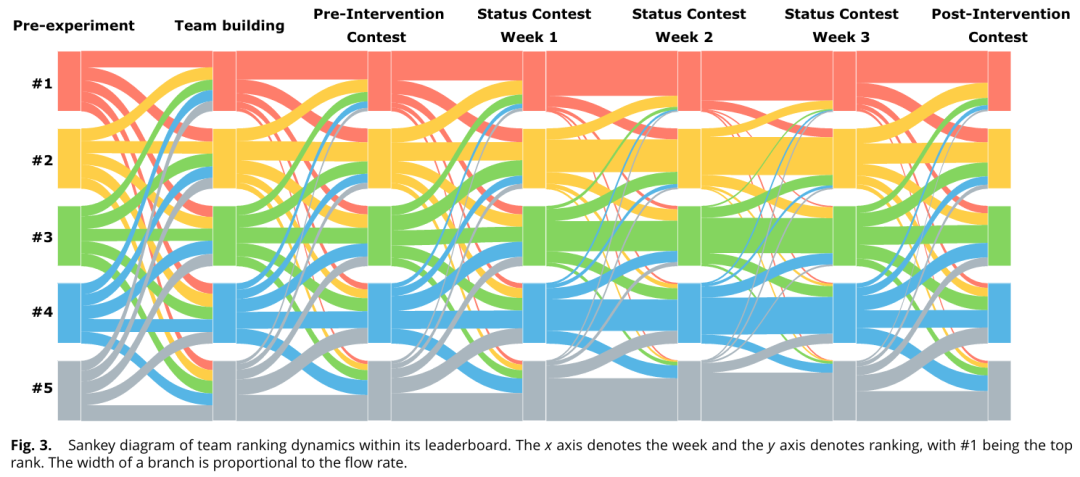 Pre-experiment Team building Pre-Intervention Contest Status Contest Week 1 Status Contest Week 2 Status Contest Week 3 Post-Intervention Contest

#1

#2

#3

#4

#5

Fig. 3. Sankey diagram of team ranking dynamics within its leaderboard. The $x$ axis denotes the week and the $y$ axis denotes ranking, with #1 being the top rank. The width of a branch is proportional to the flow rate.